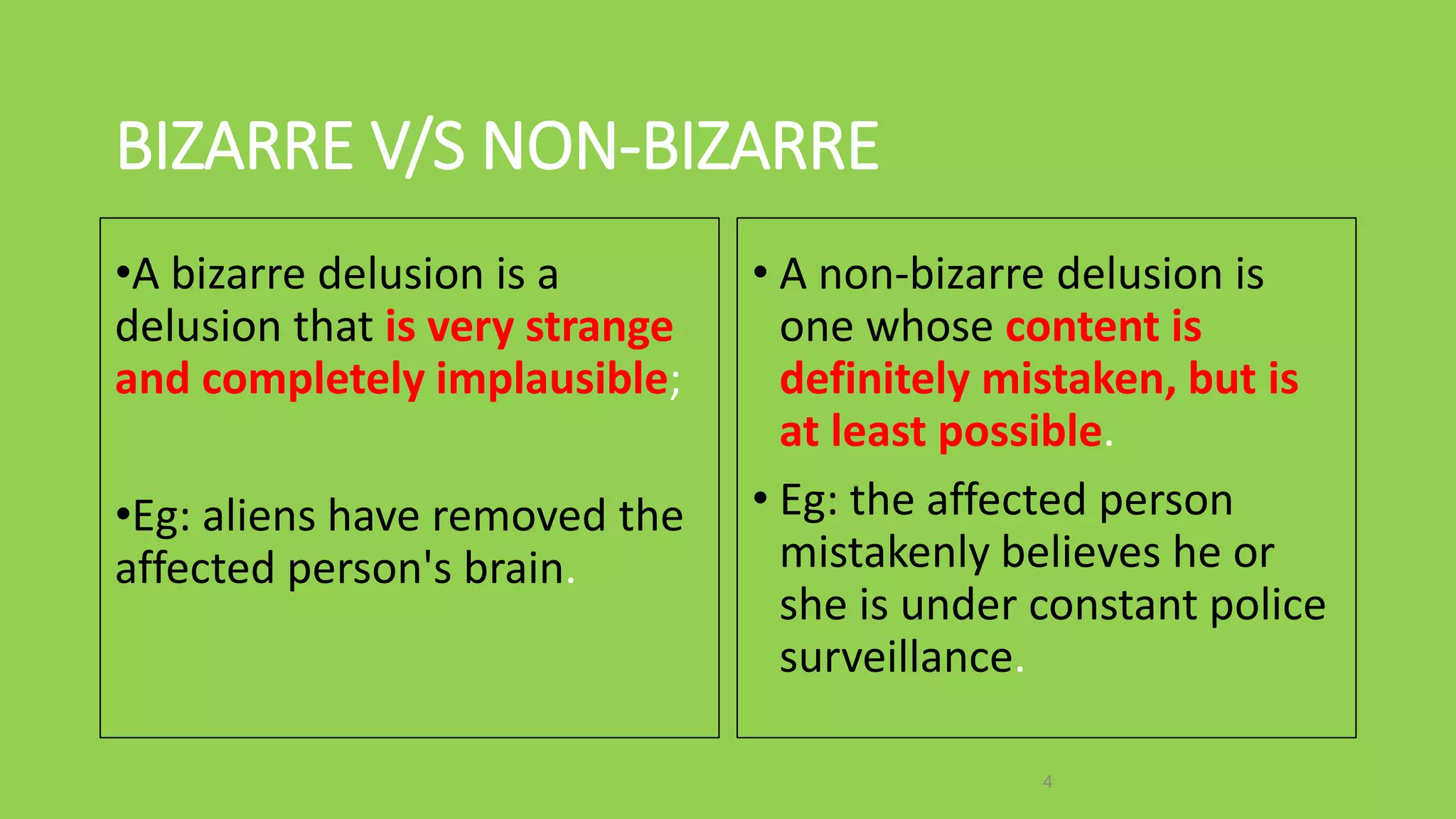 BIZARRE V/S NON-BIZARRE

•A bizarre delusion is a delusion that is very strange and completely implausible;

•Eg: aliens have removed the affected person's brain.

• A non-bizarre delusion is one whose content is definitely mistaken, but is at least possible.

• Eg: the affected person mistakenly believes he or she is under constant police surveillance.

4